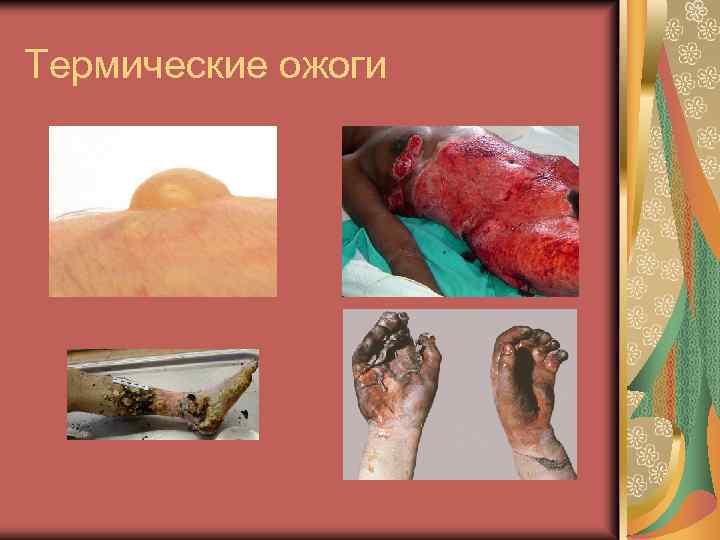 Термические ожоги